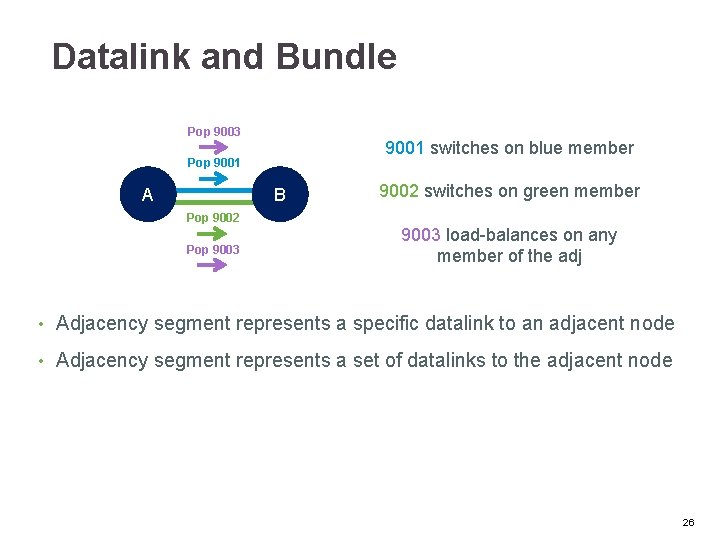 Datalink and Bundle

Pop 9003
Pop 9001
A
B
Pop 9002
Pop 9003

9001 switches on blue member

9002 switches on green member

9003 load-balances on any member of the adj

• Adjacency segment represents a specific datalink to an adjacent node
• Adjacency segment represents a set of datalinks to the adjacent node

26